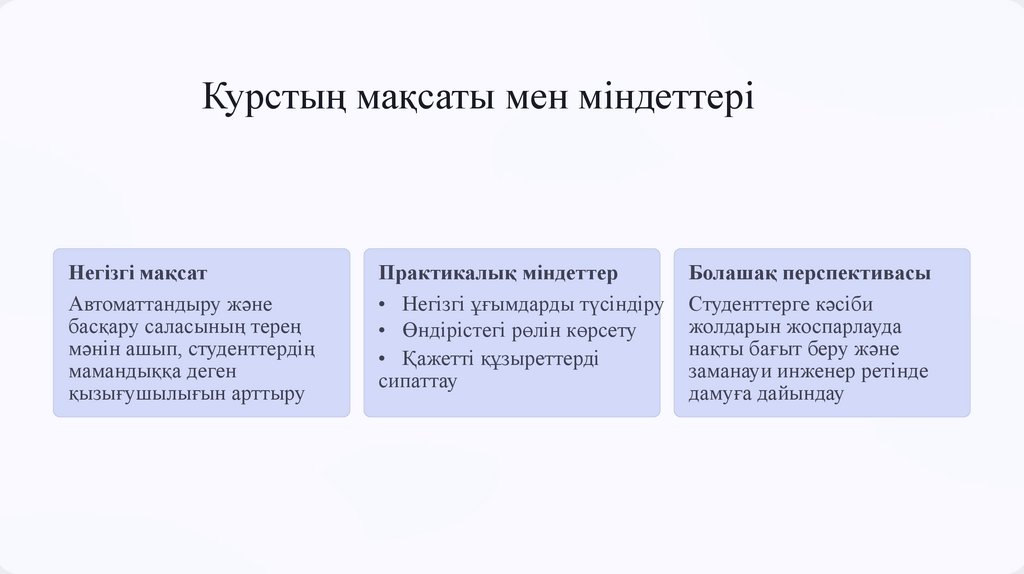 Курстың мақсаты мен міндеттері

Негізгі мақсат

Автоматтандыру және басқару саласының терең мәнін ашып, студенттердің мамандыққа деген қызығушылығын арттыру

Практикалық міндеттер

• Негізгі ұғымдарды түсіндіру
• Өндірістегі рөлін көрсету
• Қажетті құзыреттерді сипаттау

Болашақ перспективасы

Студенттерге кәсіби жолдарын жоспарлауда нақты бағыт беру және заманауи инженер ретінде дамуға дайындау